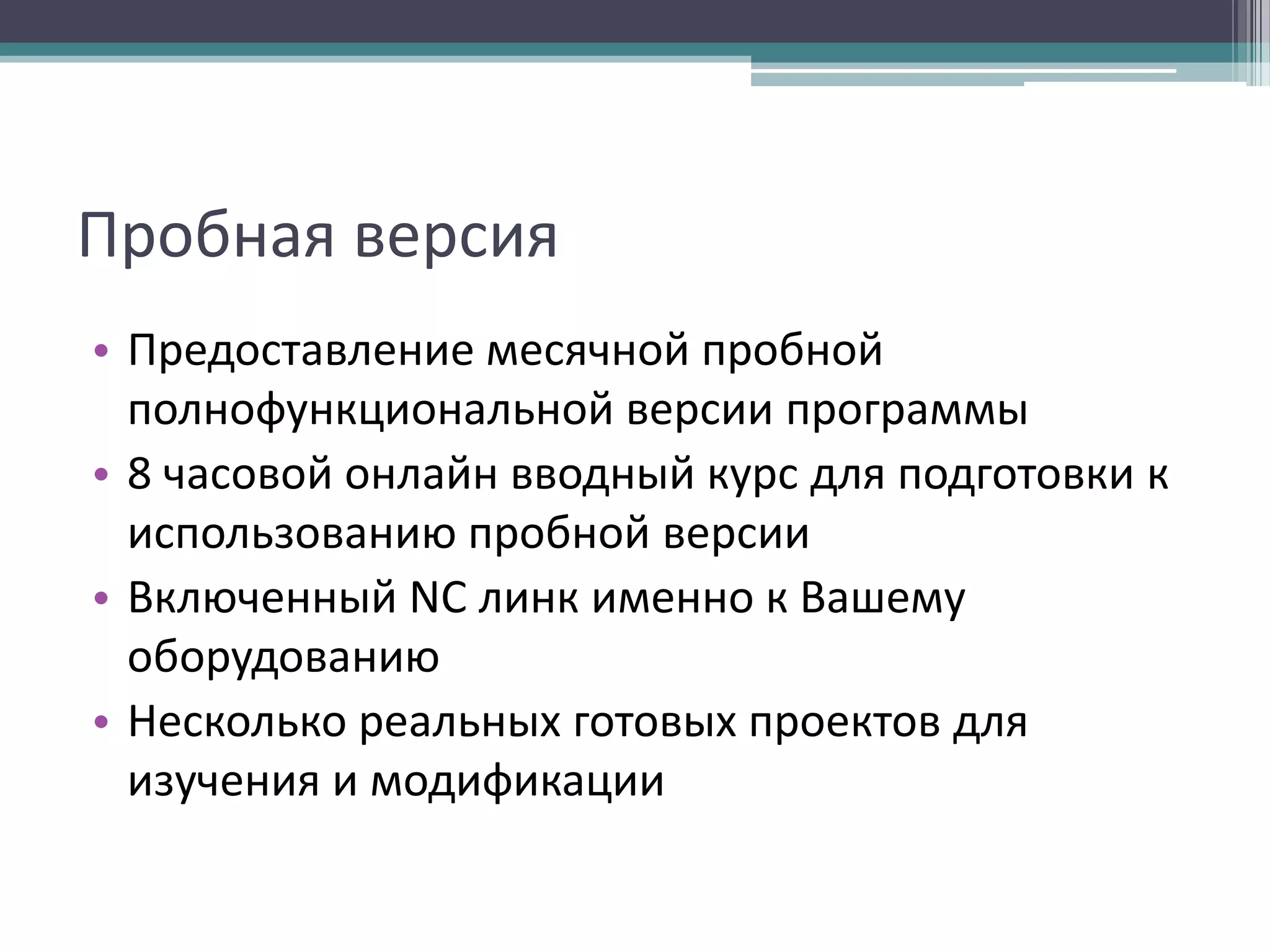 Пробная версия

• Предоставление месячной пробной полнофункциональной версии программы
• 8 часовой онлайн вводный курс для подготовки к использованию пробной версии
• Включенный NC линк именно к Вашему оборудованию
• Несколько реальных готовых проектов для изучения и модификации